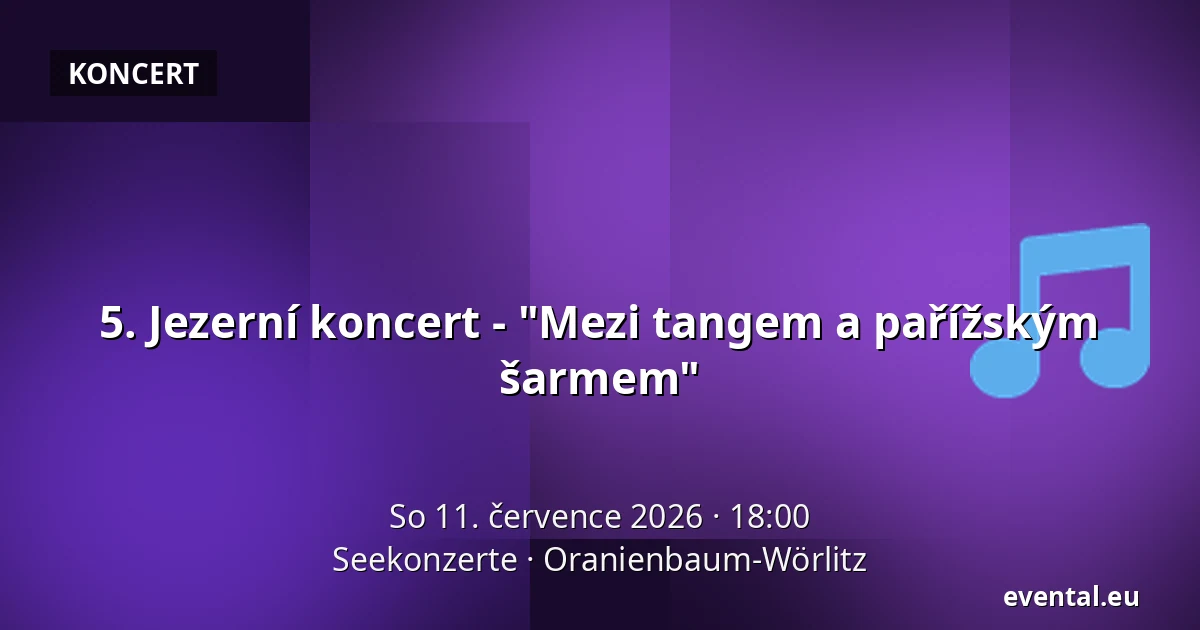 KONCERT

5. Jezerní koncert - "Mezi tangem a pařížským šarmem"

So 11. července 2026 · 18:00
Seekonzerte · Oranienbaum-Wörlitz

evental.eu